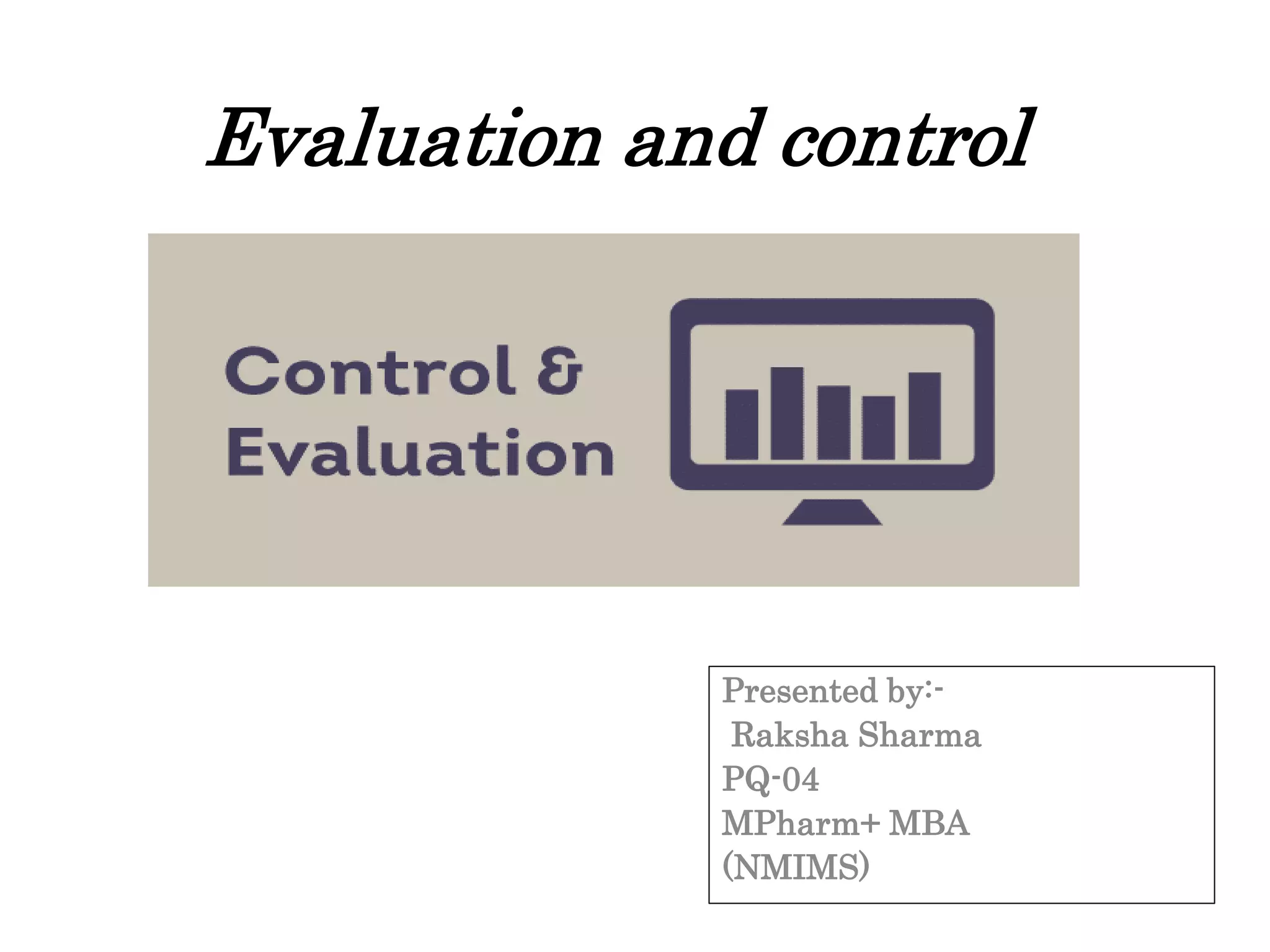 Evaluation and control

Control & Evaluation

Presented by:-
Raksha Sharma
PQ-04
MPharm+ MBA
(NMIMS)